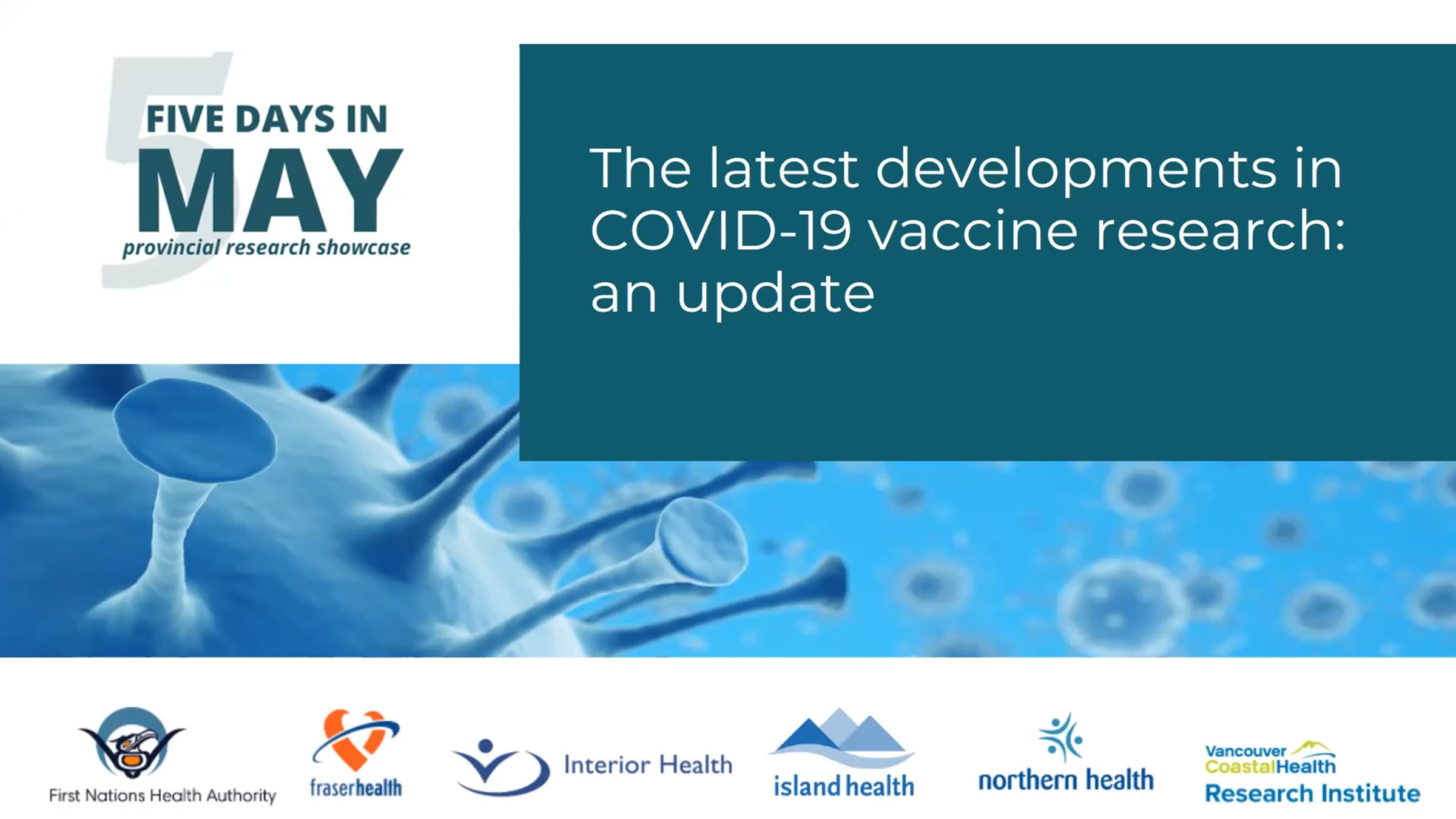 5 FIVE DAYS IN MAY
provincial research showcase

The latest developments in COVID-19 vaccine research: an update

First Nations Health Authority

fraserhealth

Interior Health

island health

northern health

Vancouver CoastalHealth
Research Institute